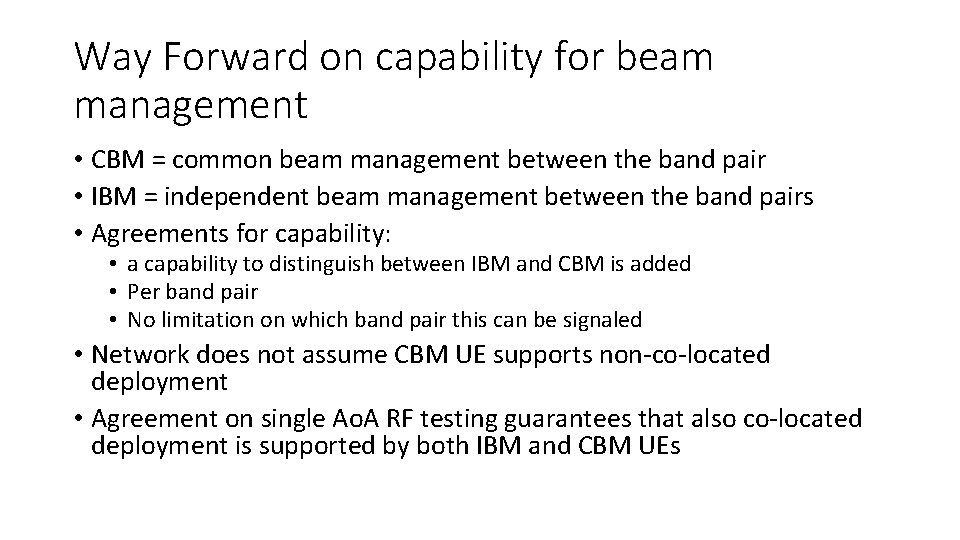 Way Forward on capability for beam management

• CBM = common beam management between the band pair
• IBM = independent beam management between the band pairs
• Agreements for capability:
  • a capability to distinguish between IBM and CBM is added
  • Per band pair
  • No limitation on which band pair this can be signaled
• Network does not assume CBM UE supports non-co-located deployment
• Agreement on single AoA RF testing guarantees that also co-located deployment is supported by both IBM and CBM UEs